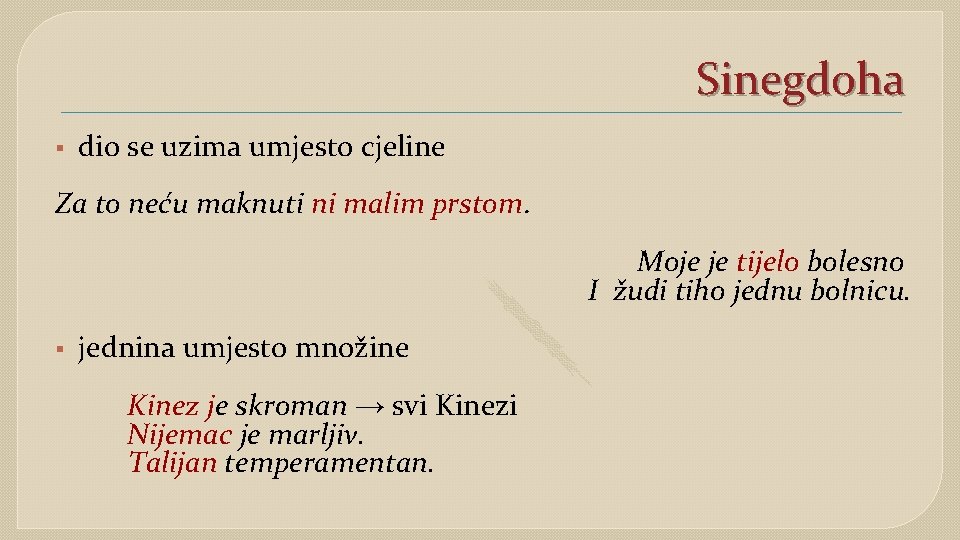 Sinegdoha

▪ dio se uzima umjesto cjeline

Za to neću maknuti ni malim prstom.

Moje je tijelo bolesno
I žudi tiho jednu bolnicu.

▪ jednina umjesto množine

Kinez je skroman → svi Kinezi
Nijemac je marljiv.
Talijan temperamentan.